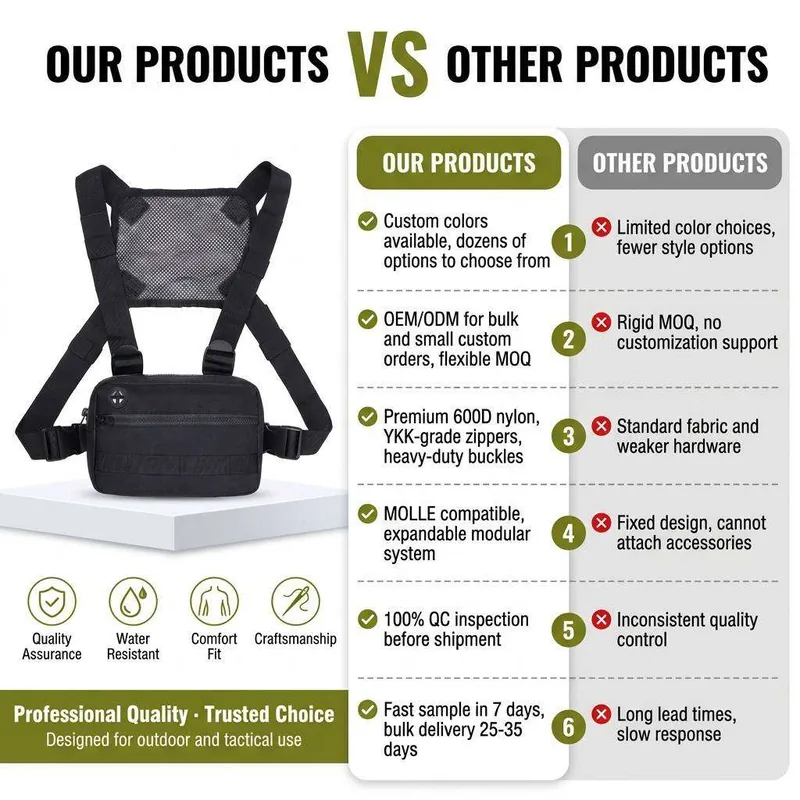 OUR PRODUCTS VS OTHER PRODUCTS

| OUR PRODUCTS | | OTHER PRODUCTS |
|---|---|---|
| Custom colors available, dozens of options to choose from | 1 | Limited color choices, fewer style options |
| OEM/ODM for bulk and small custom orders, flexible MOQ | 2 | Rigid MOQ, no customization support |
| Premium 600D nylon, YKK-grade zippers, heavy-duty buckles | 3 | Standard fabric and weaker hardware |
| MOLLE compatible, expandable modular system | 4 | Fixed design, cannot attach accessories |
| 100% QC inspection before shipment | 5 | Inconsistent quality control |
| Fast sample in 7 days, bulk delivery 25-35 days | 6 | Long lead times, slow response |

Quality Assurance
Water Resistant
Comfort Fit
Craftsmanship

Professional Quality · Trusted Choice
Designed for outdoor and tactical use